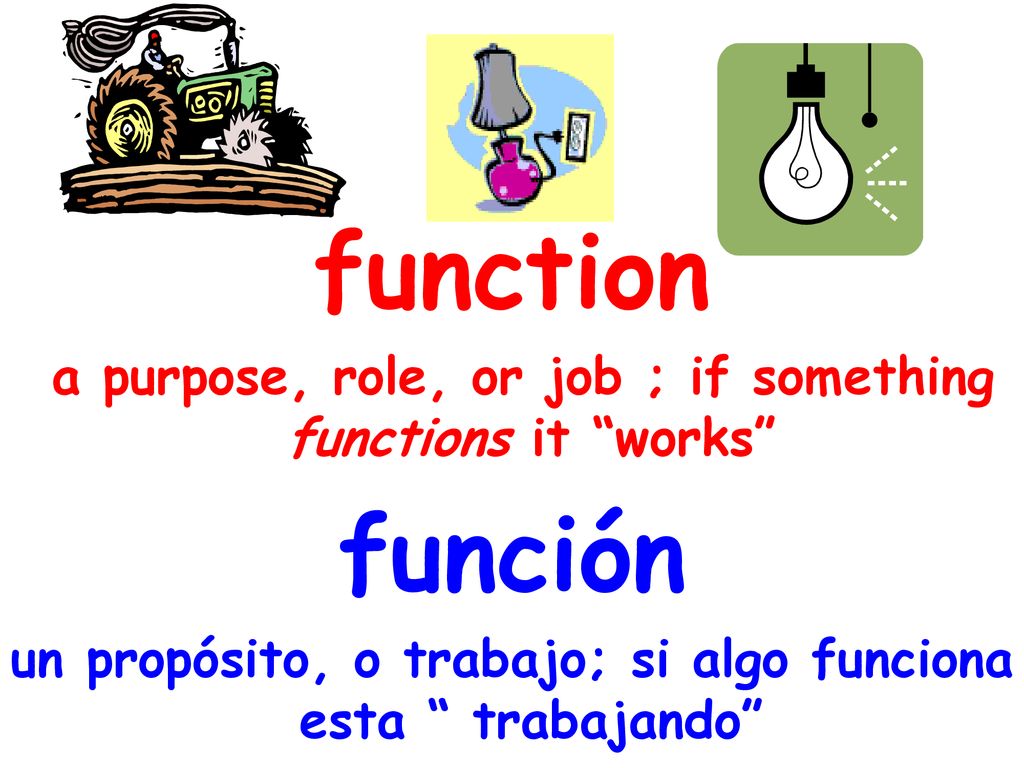 function

a purpose, role, or job ; if something functions it “works”

función

un propósito, o trabajo; si algo funciona esta “ trabajando”